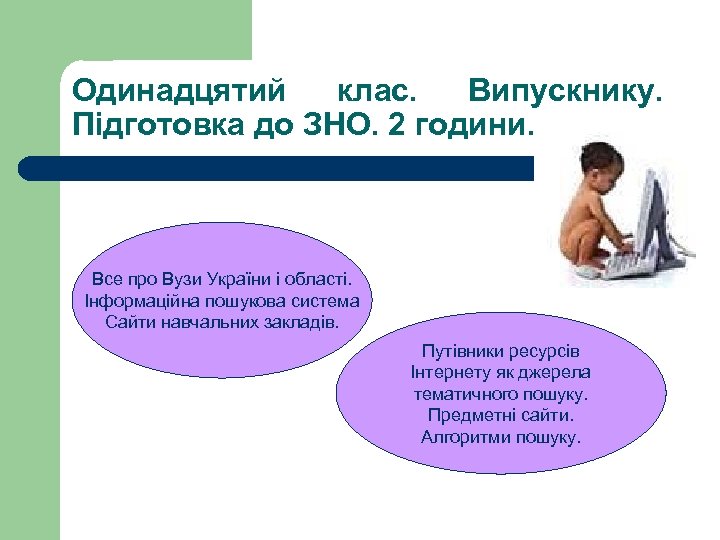 Одинадцятий клас. Випускнику. Підготовка до ЗНО. 2 години.

Все про Вузи України і області. Інформаційна пошукова система Сайти навчальних закладів.

Путівники ресурсів Інтернету як джерела тематичного пошуку. Предметні сайти. Алгоритми пошуку.